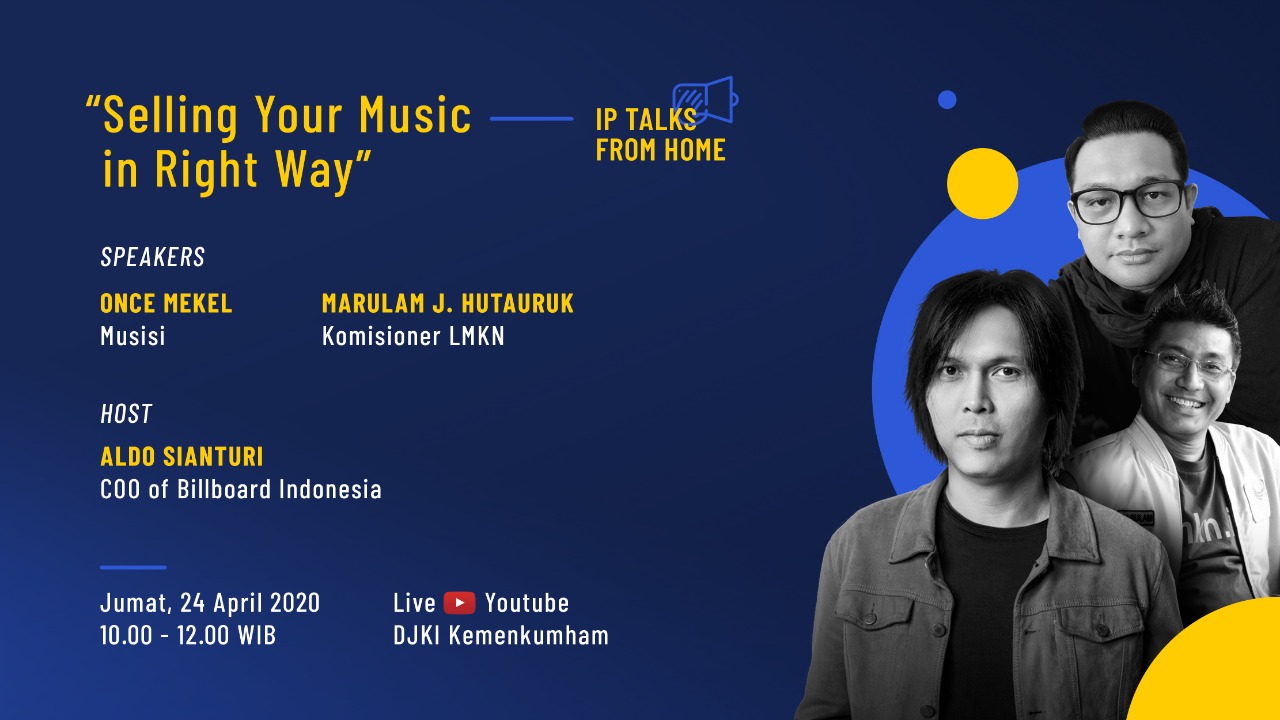 "Selling Your Music in Right Way"

IP TALKS FROM HOME

SPEAKERS

ONCE MEKEL
Musisi

MARULAM J. HUTAURUK
Komisioner LMKN

HOST

ALDO SIANTURI
COO of Billboard Indonesia

Jumat, 24 April 2020
10.00 - 12.00 WIB

Live Youtube
DJKI Kemenkumham